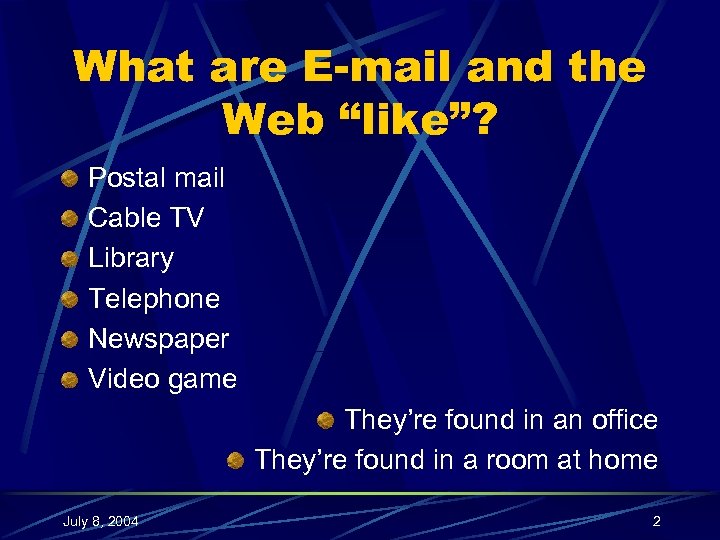 What are E-mail and the Web “like”?

Postal mail
Cable TV
Library
Telephone
Newspaper
Video game

They’re found in an office
They’re found in a room at home

July 8, 2004

2